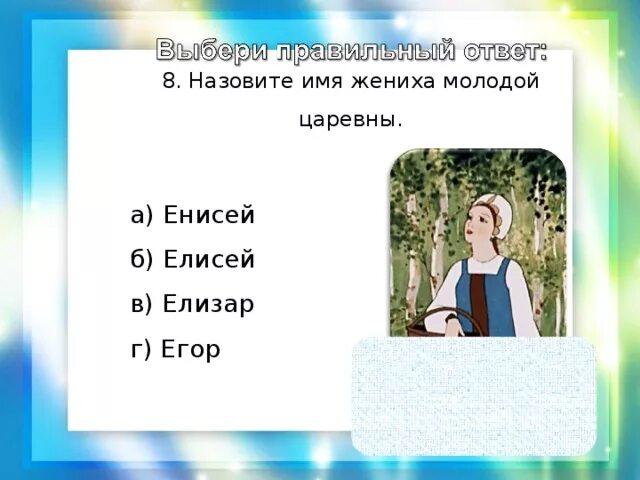 Выбери правильный ответ:

8. Назовите имя жениха молодой царевны.

а) Енисей

б) Елисей

в) Елизар

г) Егор